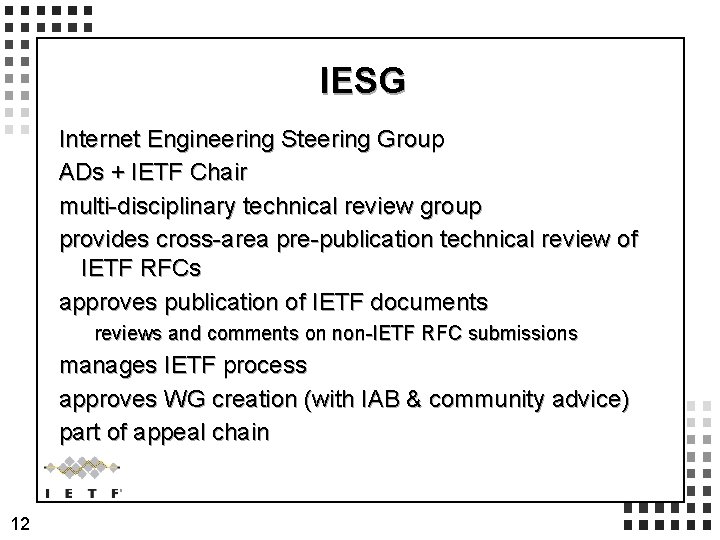 IESG

Internet Engineering Steering Group

ADs + IETF Chair

multi-disciplinary technical review group

provides cross-area pre-publication technical review of IETF RFCs

approves publication of IETF documents

reviews and comments on non-IETF RFC submissions

manages IETF process

approves WG creation (with IAB & community advice)

part of appeal chain

I E T F

12